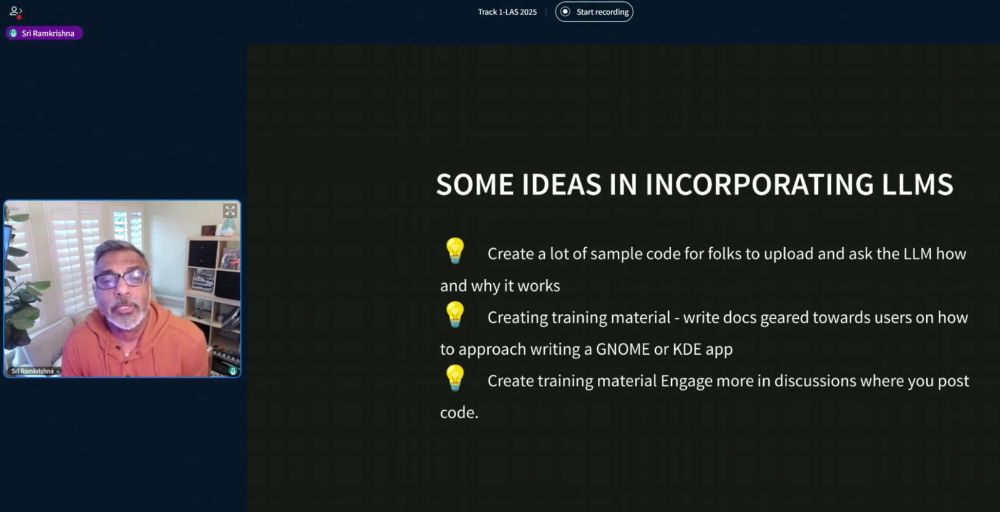 Track 1-LAS 2025

Start recording

Sri Ramkrishna

Sri Ramkrishna

SOME IDEAS IN INCORPORATING LLMS

💡 Create a lot of sample code for folks to upload and ask the LLM how and why it works

💡 Creating training material - write docs geared towards users on how to approach writing a GNOME or KDE app

💡 Create training material Engage more in discussions where you post code.